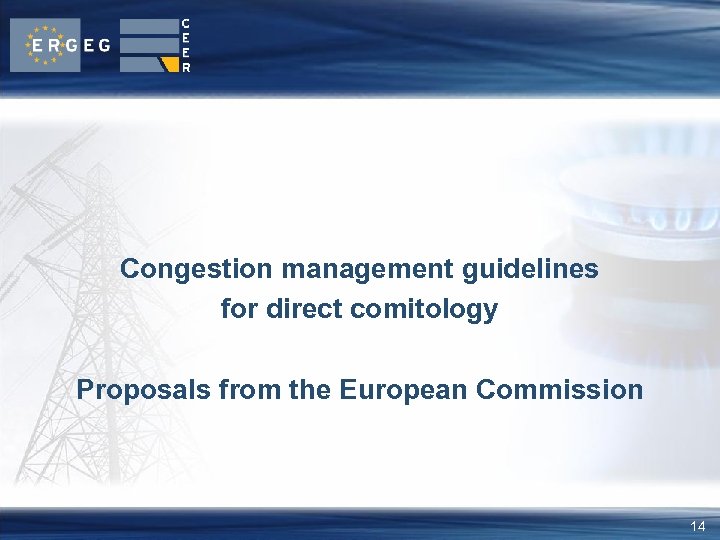 ERGEG

CEER

Congestion management guidelines for direct comitology

Proposals from the European Commission

14